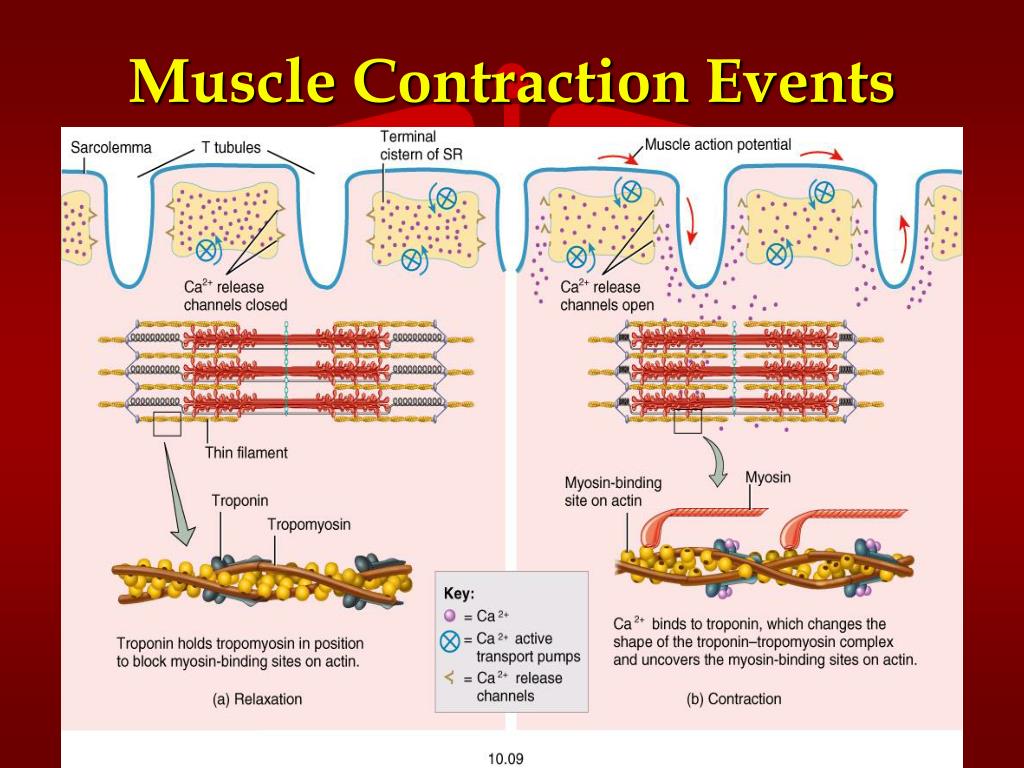 Muscle Contraction Events

Sarcolemma

T tubules

Terminal cistern of SR

$Ca^{2+}$ release channels closed

Thin filament

Troponin

Tropomyosin

Troponin holds tropomyosin in position to block myosin-binding sites on actin.

(a) Relaxation

Key:
= $Ca^{2+}$
= $Ca^{2+}$ active transport pumps
= $Ca^{2+}$ release channels

Muscle action potential

$Ca^{2+}$ release channels open

Myosin-binding site on actin

Myosin

$Ca^{2+}$ binds to troponin, which changes the shape of the troponin–tropomyosin complex and uncovers the myosin-binding sites on actin.

(b) Contraction

10.09